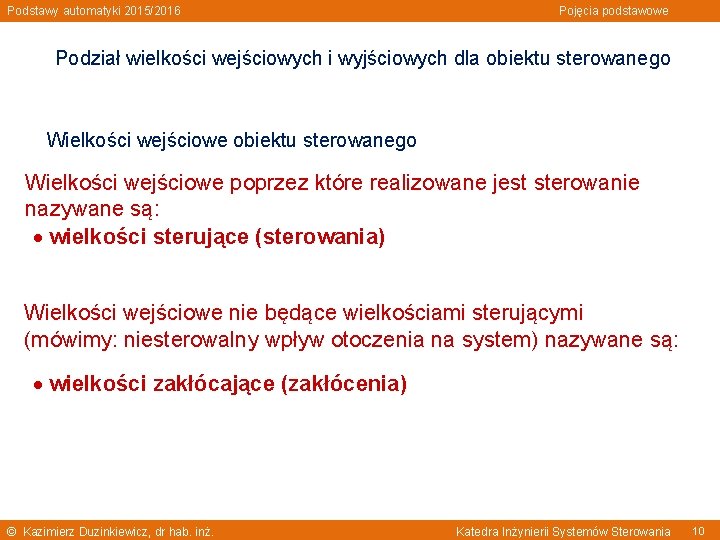 Podstawy automatyki 2015/2016

Pojęcia podstawowe

Podział wielkości wejściowych i wyjściowych dla obiektu sterowanego

Wielkości wejściowe obiektu sterowanego

Wielkości wejściowe poprzez które realizowane jest sterowanie nazywane są:
• wielkości sterujące (sterowania)

Wielkości wejściowe nie będące wielkościami sterującymi (mówimy: niesterowalny wpływ otoczenia na system) nazywane są:

• wielkości zakłócające (zakłócenia)

© Kazimierz Duzinkiewicz, dr hab. inż.

Katedra Inżynierii Systemów Sterowania

10